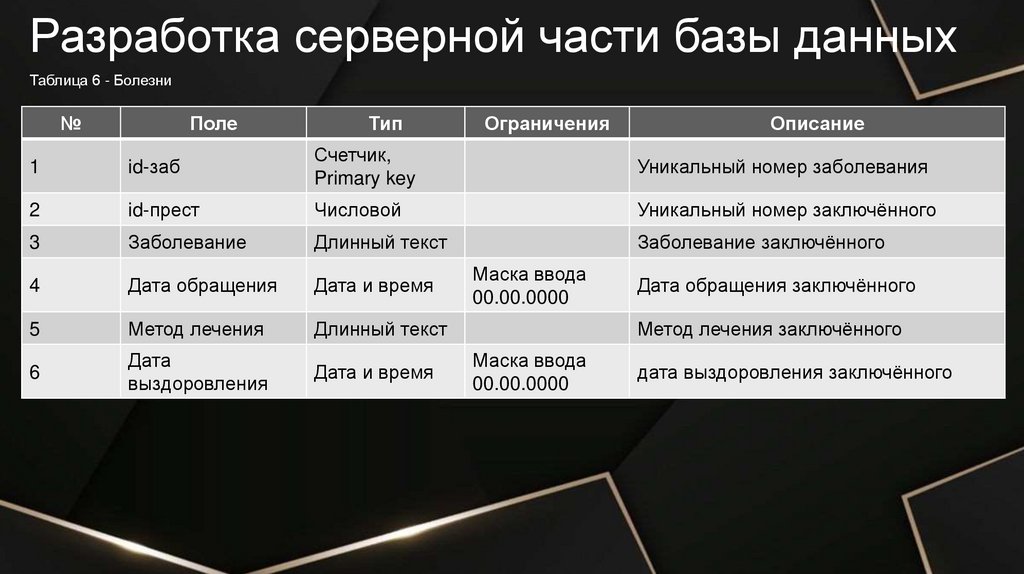 Разработка серверной части базы данных

Таблица 6 - Болезни

| № | Поле | Тип | Ограничения | Описание |
|---|---|---|---|---|
| 1 | id-заб | Счетчик, Primary key | | Уникальный номер заболевания |
| 2 | id-прест | Числовой | | Уникальный номер заключённого |
| 3 | Заболевание | Длинный текст | | Заболевание заключённого |
| 4 | Дата обращения | Дата и время | Маска ввода 00.00.0000 | Дата обращения заключённого |
| 5 | Метод лечения | Длинный текст | | Метод лечения заключённого |
| 6 | Дата выздоровления | Дата и время | Маска ввода 00.00.0000 | дата выздоровления заключённого |